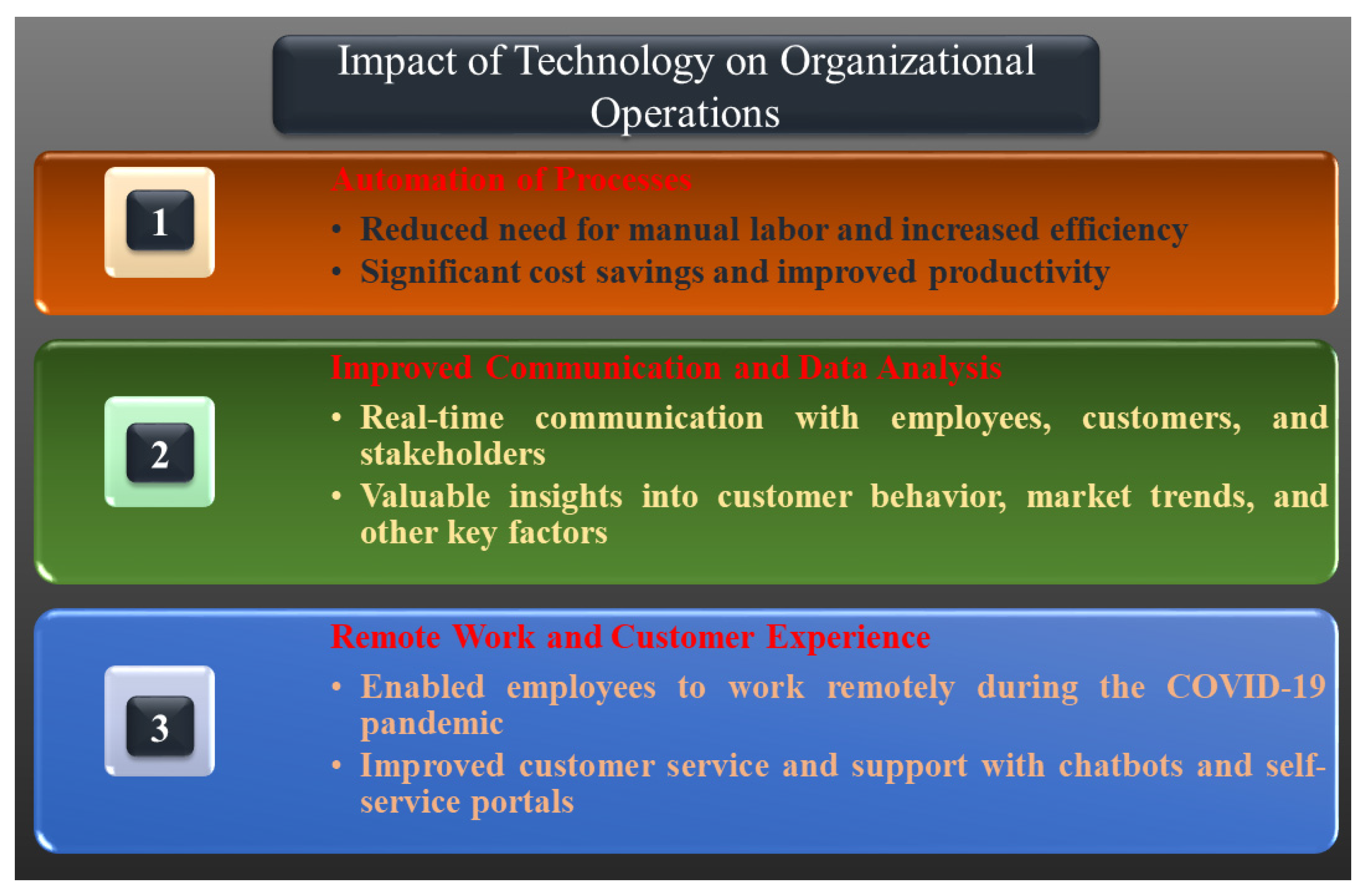 Impact of Technology on Organizational Operations

1

Automation of Processes

• Reduced need for manual labor and increased efficiency
• Significant cost savings and improved productivity

2

Improved Communication and Data Analysis

• Real-time communication with employees, customers, and stakeholders
• Valuable insights into customer behavior, market trends, and other key factors

3

Remote Work and Customer Experience

• Enabled employees to work remotely during the COVID-19 pandemic
• Improved customer service and support with chatbots and self-service portals